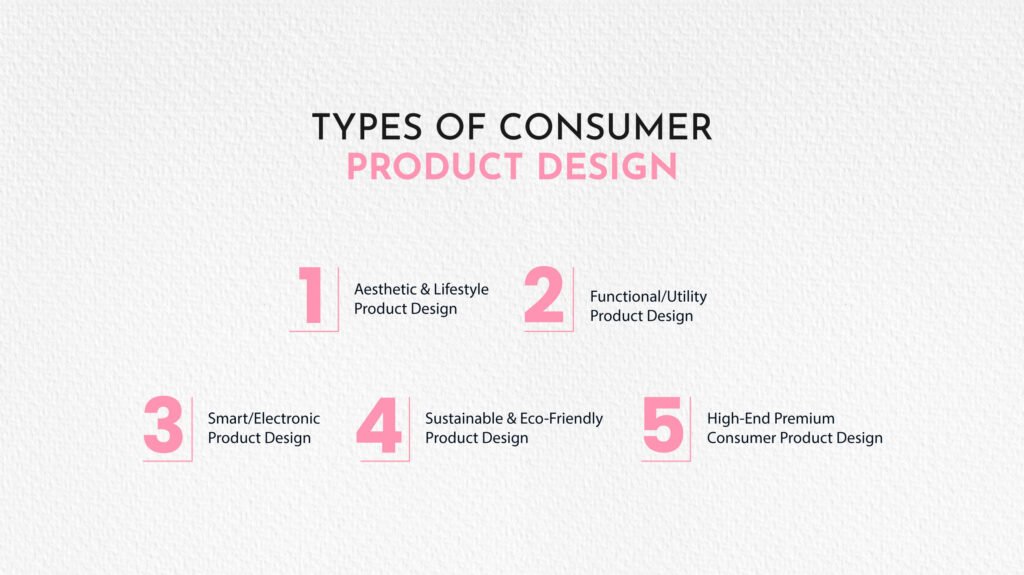 TYPES OF CONSUMER
PRODUCT DESIGN

1 Aesthetic & Lifestyle Product Design

2 Functional/Utility Product Design

3 Smart/Electronic Product Design

4 Sustainable & Eco-Friendly Product Design

5 High-End Premium Consumer Product Design